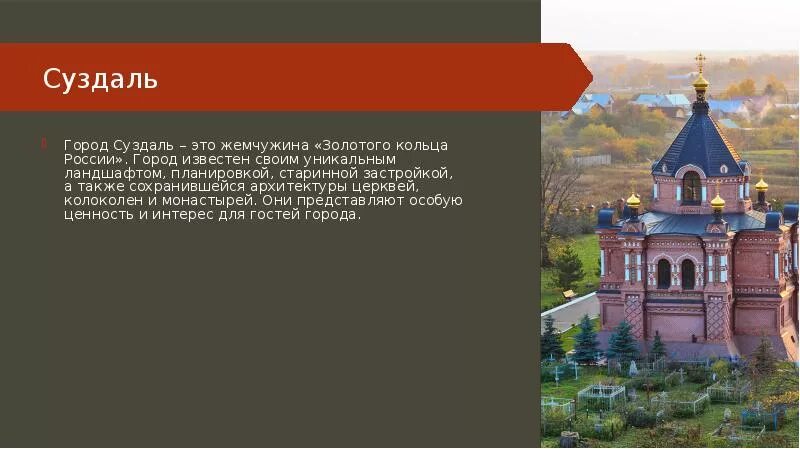 Суздаль

Город Суздаль – это жемчужина «Золотого кольца России». Город известен своим уникальным ландшафтом, планировкой, старинной застройкой, а также сохранившейся архитектуры церквей, колоколен и монастырей. Они представляют особую ценность и интерес для гостей города.